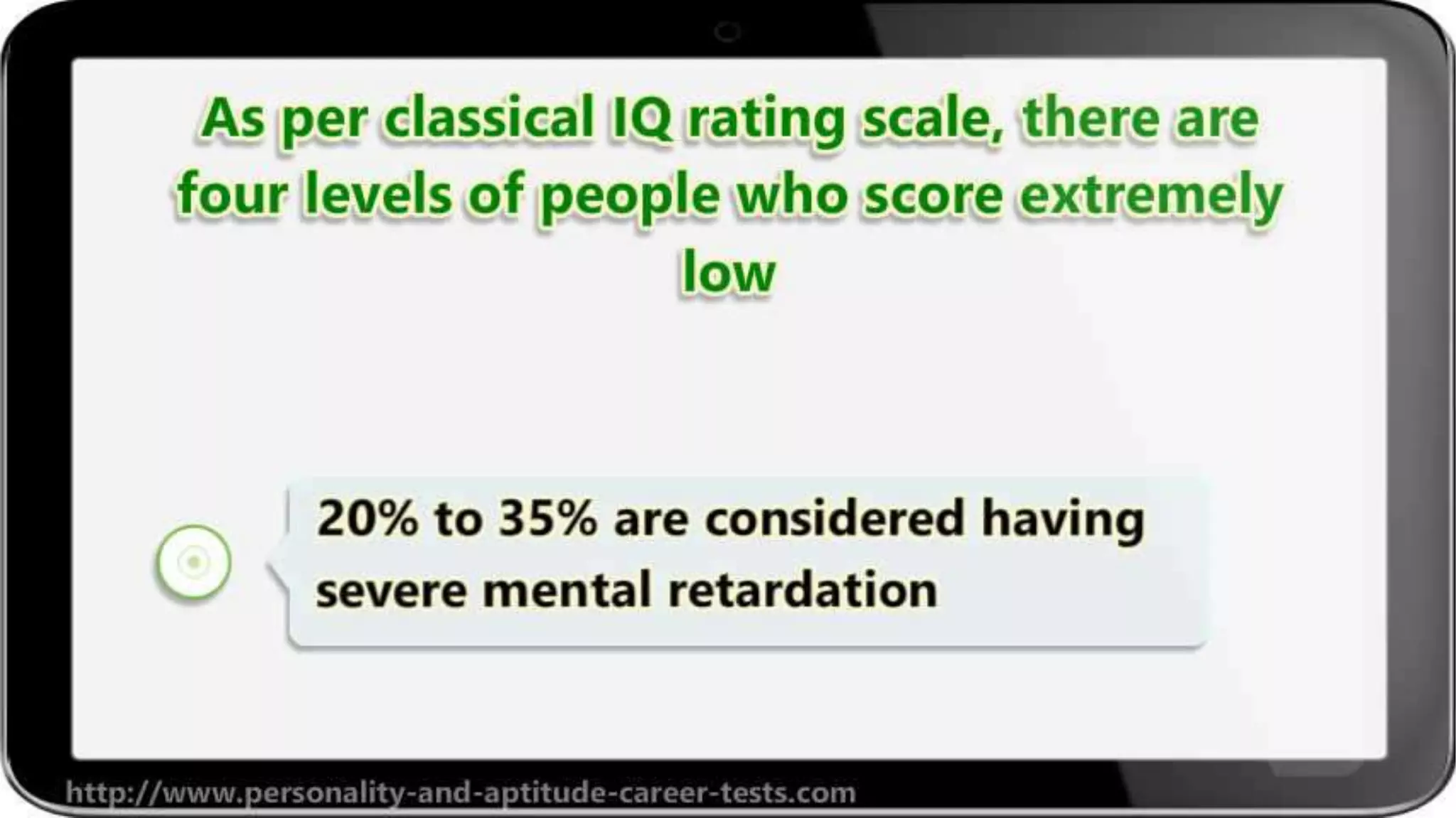 As per classical IQ rating scale, there are four levels of people who score extremely low

20% to 35% are considered having severe mental retardation

http://www.personality-and-aptitude-career-tests.com